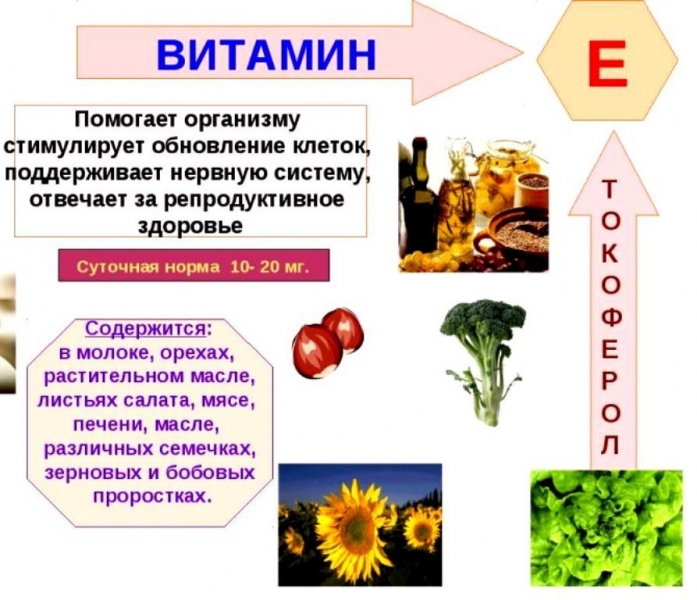 ВИТАМИН

Е

Помогает организму стимулирует обновление клеток, поддерживает нервную систему, отвечает за репродуктивное здоровье

Суточная норма 10- 20 мг.

ТОКОФЕРОЛ

Содержится: в молоке, орехах, растительном масле, листьях салата, мясе, печени, масле, различных семечках, зерновых и бобовых проростках.